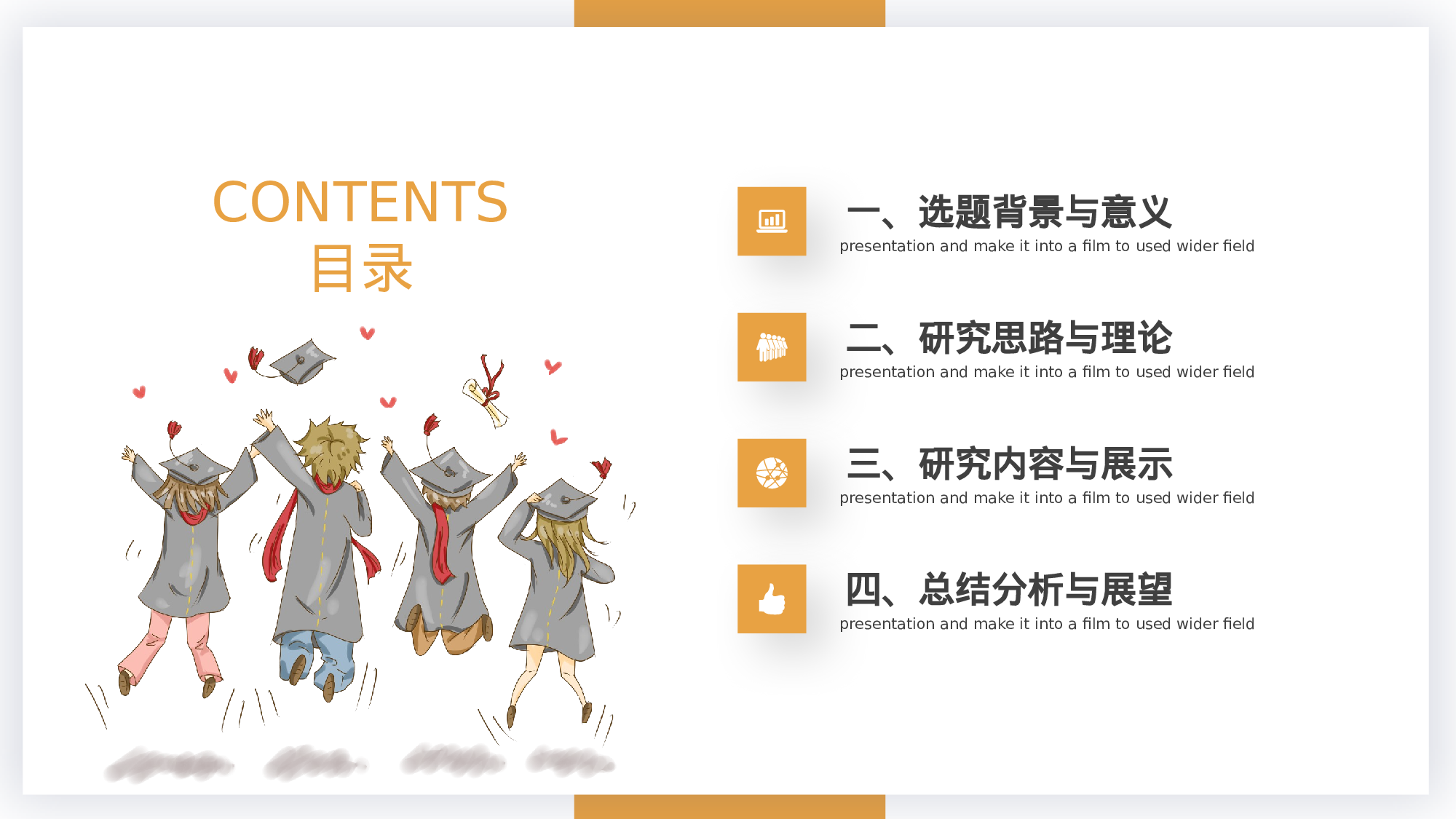 CONTENTS
目录

一、选题背景与意义
presentation and make it into a film to used wider field

二、研究思路与理论
presentation and make it into a film to used wider field

三、研究内容与展示
presentation and make it into a film to used wider field

四、总结分析与展望
presentation and make it into a film to used wider field